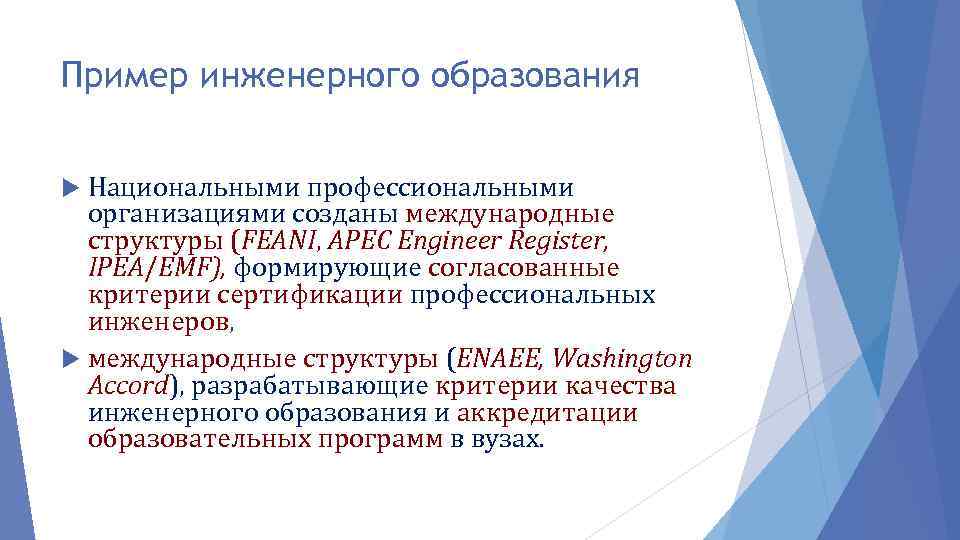 Пример инженерного образования

Национальными профессиональными организациями созданы международные структуры (FEANI, APEC Engineer Register, IPEA/EMF), формирующие согласованные критерии сертификации профессиональных инженеров,

международные структуры (ENAEE, Washington Accord), разрабатывающие критерии качества инженерного образования и аккредитации образовательных программ в вузах.